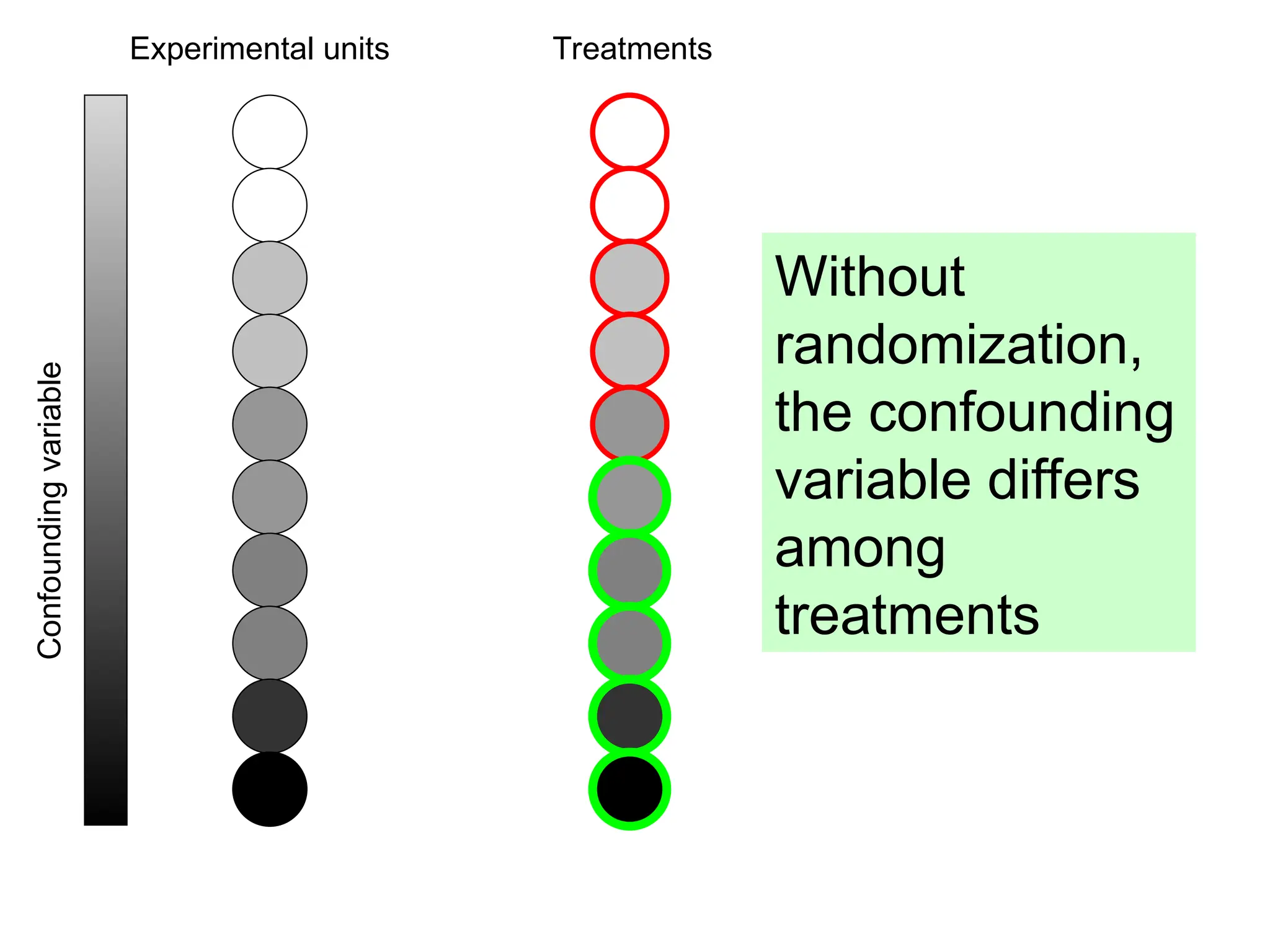 Experimental units

Treatments

Confounding variable

Without randomization, the confounding variable differs among treatments